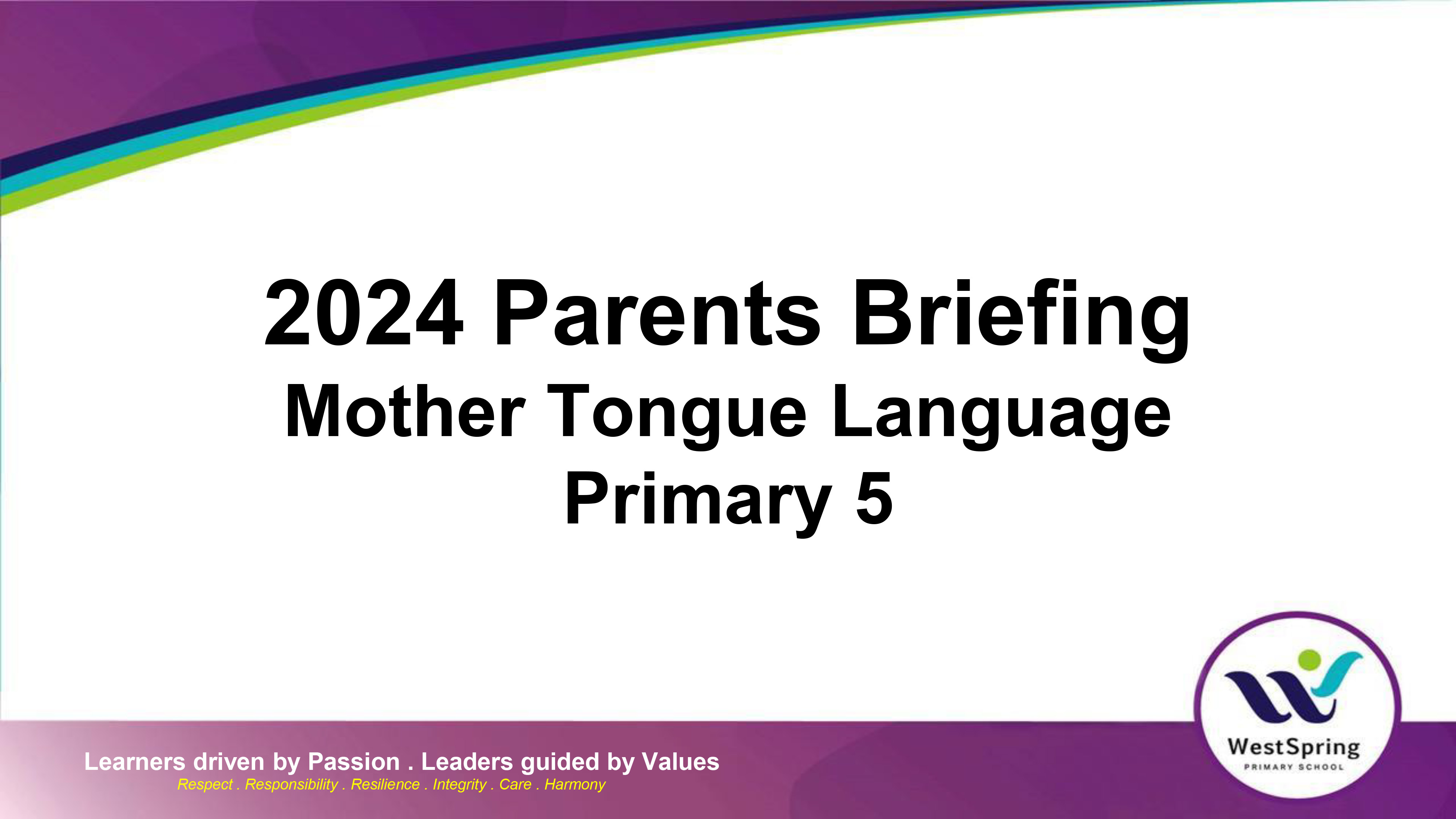 2024 Parents Briefing
Mother Tongue Language
Primary 5

Learners driven by Passion . Leaders guided by Values
Respect . Responsibility . Resilience . Integrity . Care . Harmony

WestSpring
PRIMARY SCHOOL